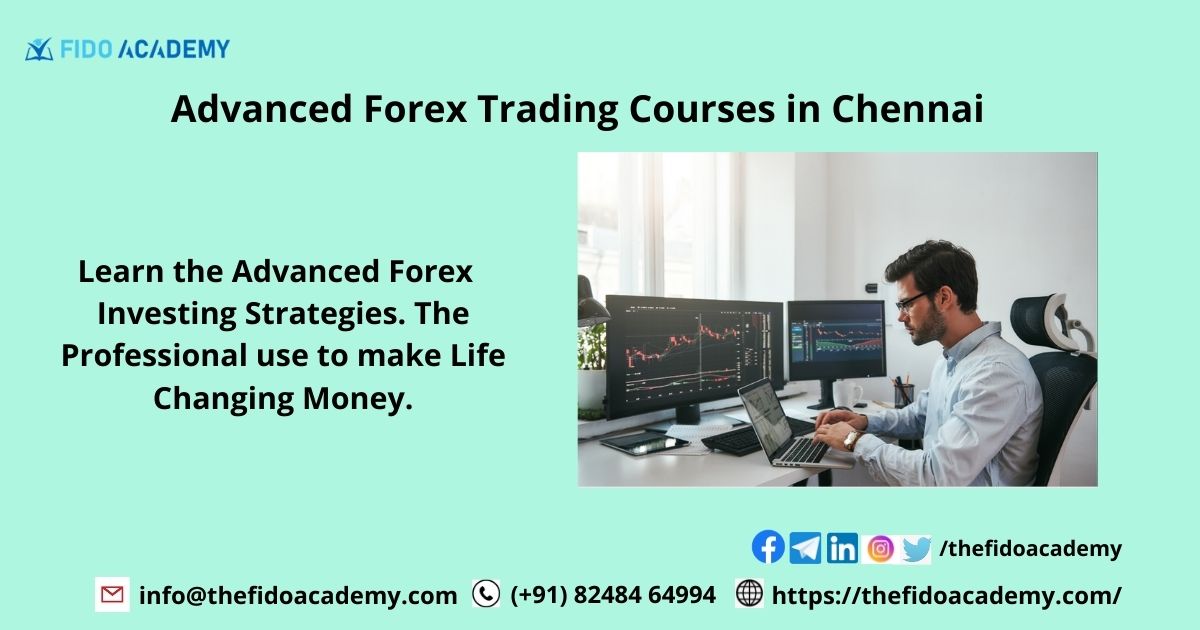 FIDO ACADEMY

Advanced Forex Trading Courses in Chennai

Learn the Advanced Forex Investing Strategies. The Professional use to make Life Changing Money.

/thefidoacademy

info@thefidoacademy.com (+91) 82484 64994 https://thefidoacademy.com/